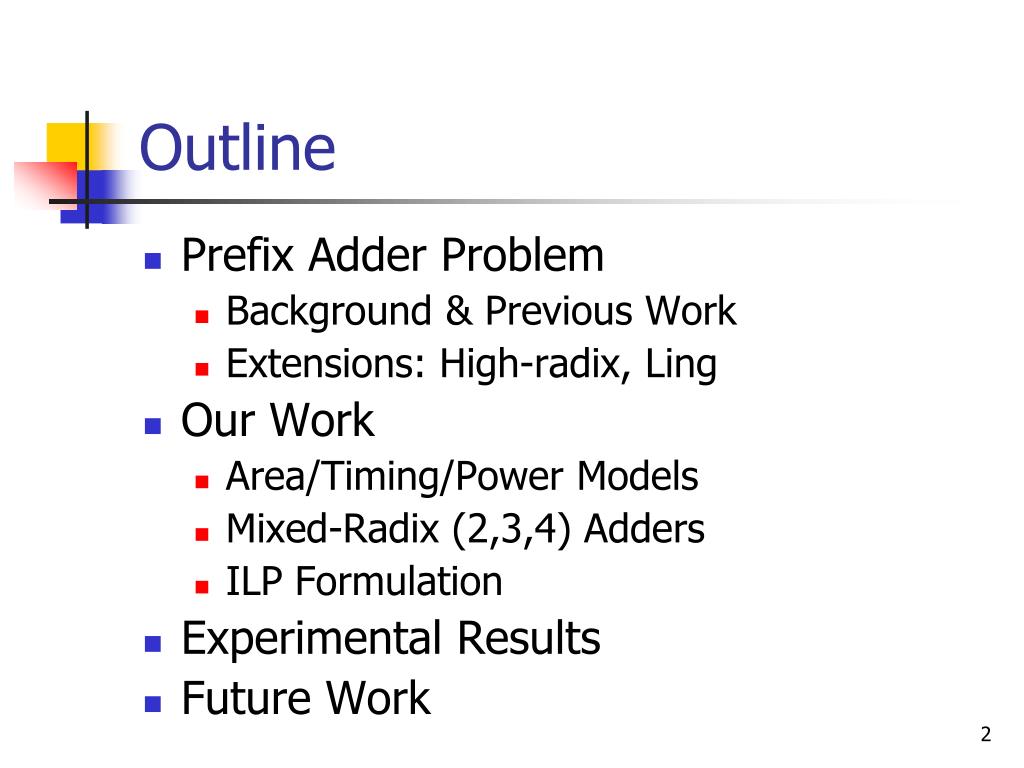 Outline

- Prefix Adder Problem
  - Background & Previous Work
  - Extensions: High-radix, Ling
- Our Work
  - Area/Timing/Power Models
  - Mixed-Radix (2,3,4) Adders
  - ILP Formulation
- Experimental Results
- Future Work

2